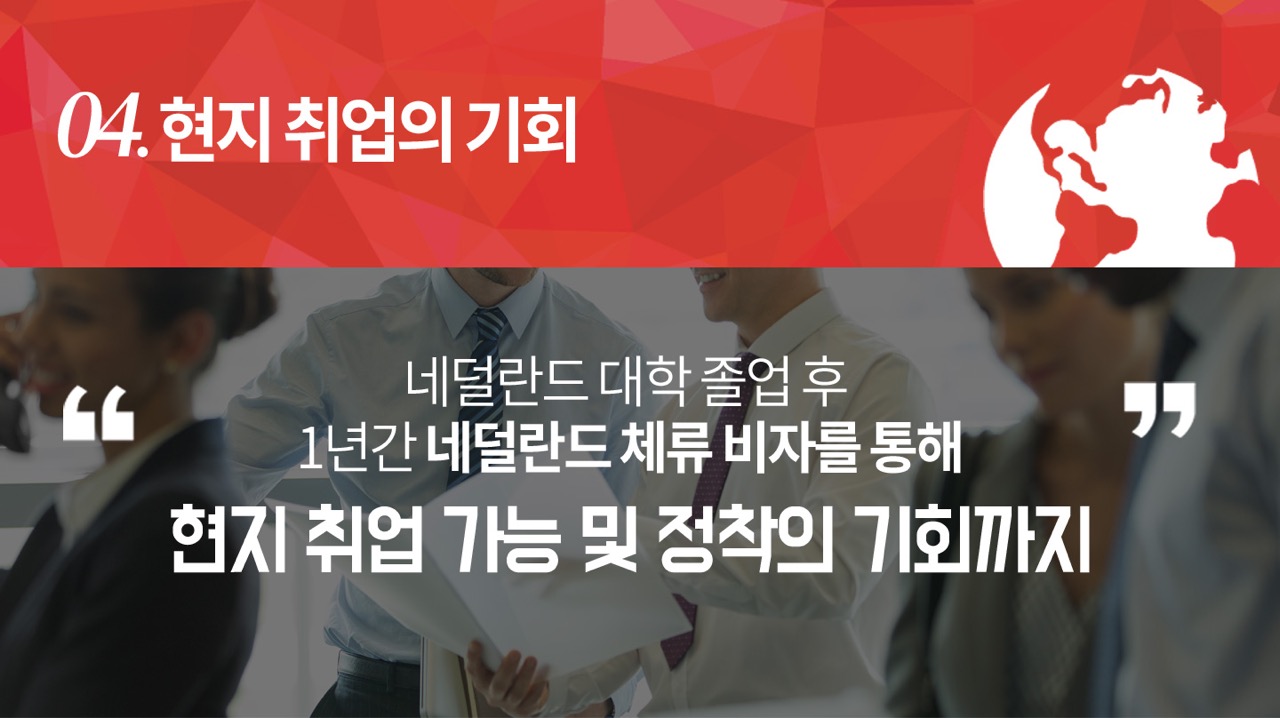 04. 현지 취업의 기회

“ 네덜란드 대학 졸업 후
1년간 네덜란드 체류 비자를 통해
현지 취업 가능 및 정착의 기회까지 ”